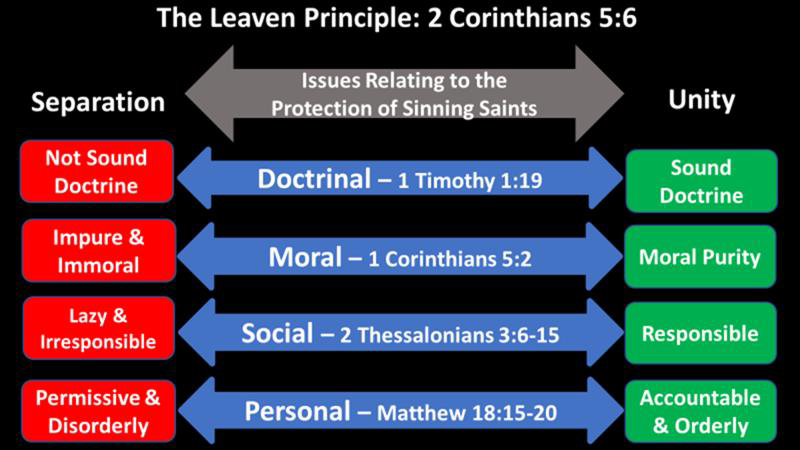 The Leaven Principle: 2 Corinthians 5:6

Separation

Issues Relating to the Protection of Sinning Saints

Unity

Not Sound Doctrine

Doctrinal – 1 Timothy 1:19

Sound Doctrine

Impure & Immoral

Moral – 1 Corinthians 5:2

Moral Purity

Lazy & Irresponsible

Social – 2 Thessalonians 3:6-15

Responsible

Permissive & Disorderly

Personal – Matthew 18:15-20

Accountable & Orderly